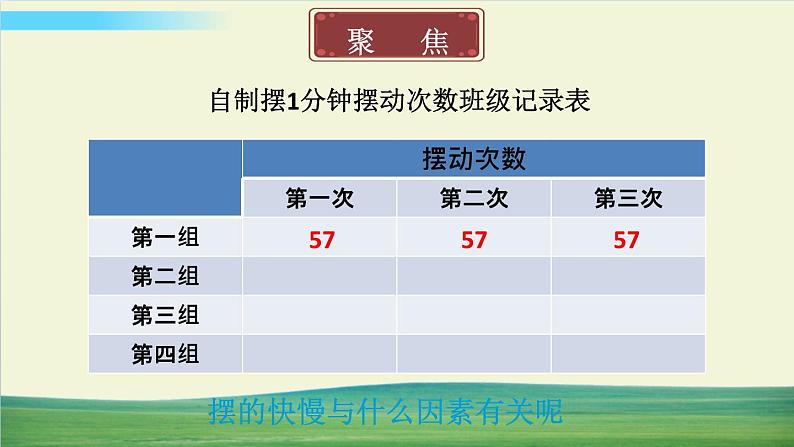 聚　焦

自制摆1分钟摆动次数班级记录表

| | 摆动次数 | | |
|---|---|---|---|
| | 第一次 | 第二次 | 第三次 |
| 第一组 | 57 | 57 | 57 |
| 第二组 | | | |
| 第三组 | | | |
| 第四组 | | | |

摆的快慢与什么因素有关呢